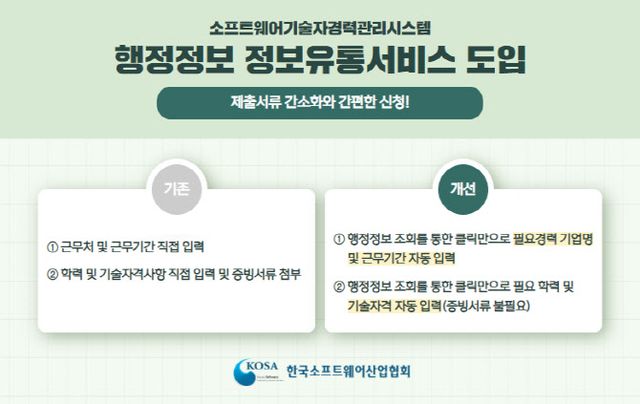 소프트웨어기술자경력관리시스템

행정정보 정보유통서비스 도입

제출서류 간소화와 간편한 신청!

기존

① 근무처 및 근무기간 직접 입력

② 학력 및 기술자격사항 직접 입력 및 증빙서류 첨부

개선

① 행정정보 조회를 통한 클릭만으로 필요경력 기업명 및 근무기간 자동 입력

② 행정정보 조회를 통한 클릭만으로 필요 학력 및 기술자격 자동 입력(증빙서류 불필요)

KOSA 한국소프트웨어산업협회